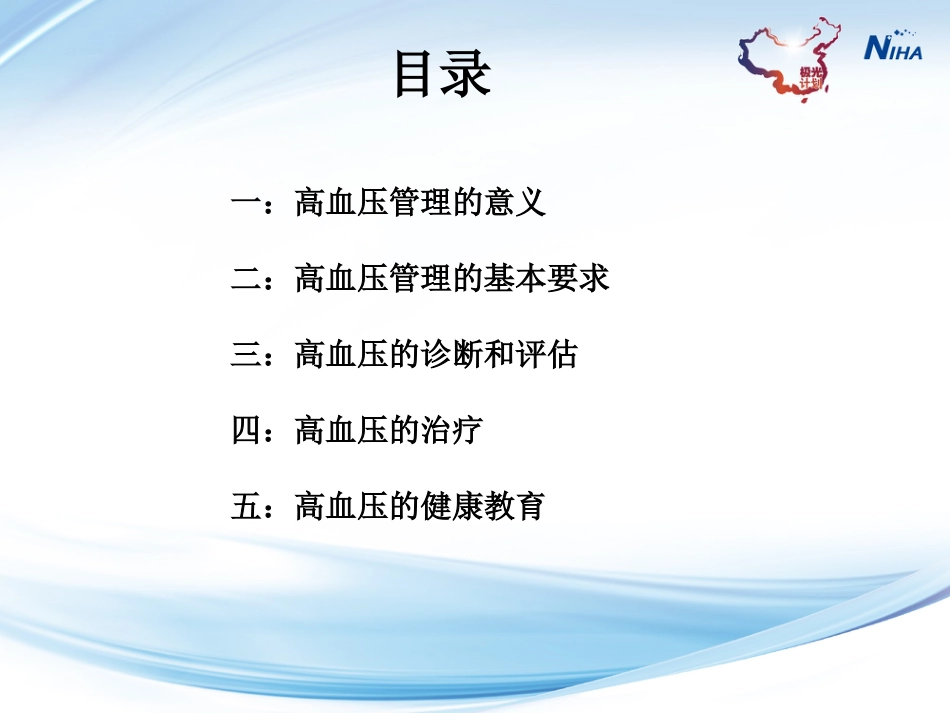 极光计划

NIHA

目录

一：高血压管理的意义

二：高血压管理的基本要求

三：高血压的诊断和评估

四：高血压的治疗

五：高血压的健康教育